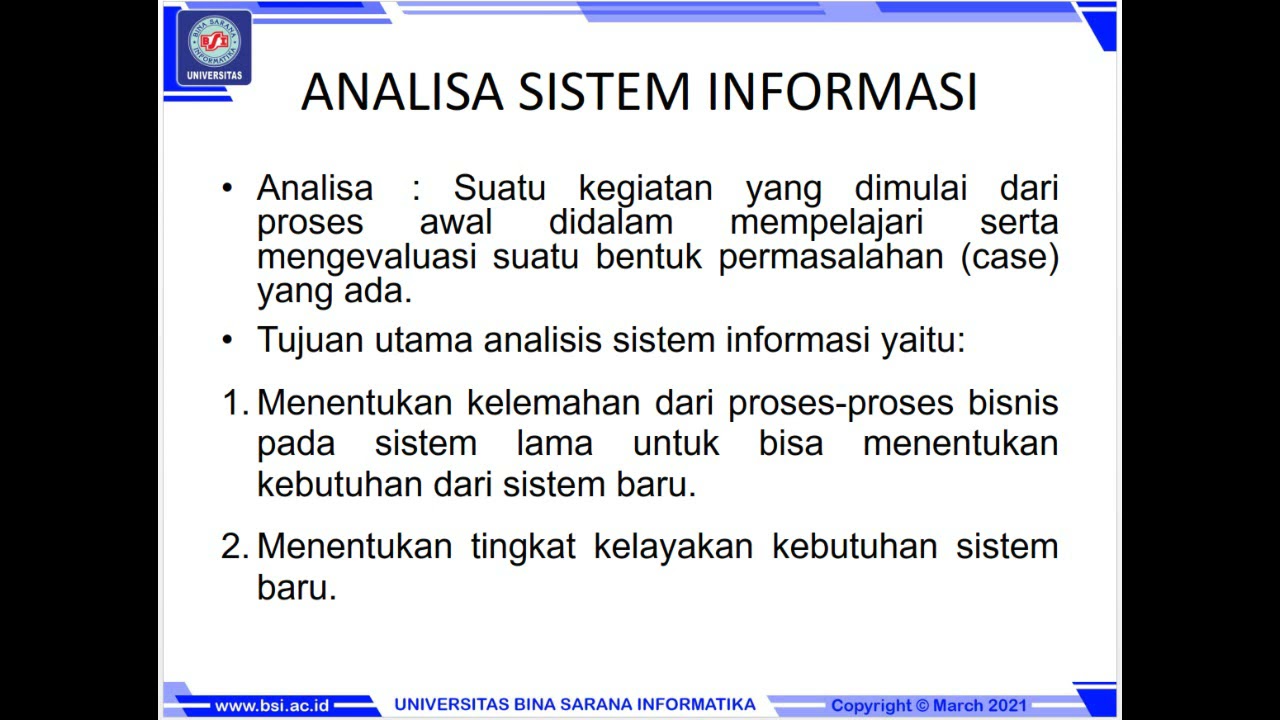 BINA SARANA INFORMATIKA
BSI
UNIVERSITAS

ANALISA SISTEM INFORMASI

• Analisa : Suatu kegiatan yang dimulai dari proses awal didalam mempelajari serta mengevaluasi suatu bentuk permasalahan (case) yang ada.

• Tujuan utama analisis sistem informasi yaitu:

1. Menentukan kelemahan dari proses-proses bisnis pada sistem lama untuk bisa menentukan kebutuhan dari sistem baru.

2. Menentukan tingkat kelayakan kebutuhan sistem baru.

www.bsi.ac.id UNIVERSITAS BINA SARANA INFORMATIKA Copyright © March 2021